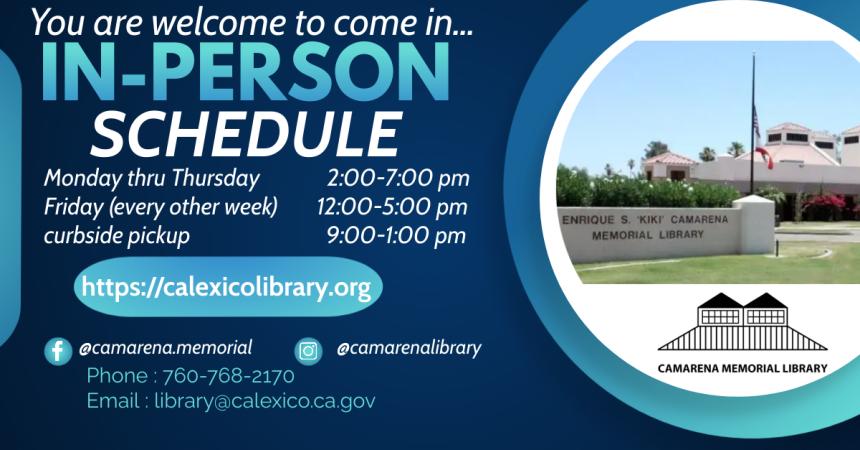 You are welcome to come in...
IN-PERSON
SCHEDULE

| | |
|---|---|
| Monday thru Thursday | 2:00-7:00 pm |
| Friday (every other week) | 12:00-5:00 pm |
| curbside pickup | 9:00-1:00 pm |

https://calexicolibrary.org

@camarena.memorial
@camarenalibrary
Phone : 760-768-2170
Email : library@calexico.ca.gov

ENRIQUE S. 'KIKI' CAMARENA MEMORIAL LIBRARY

CAMARENA MEMORIAL LIBRARY